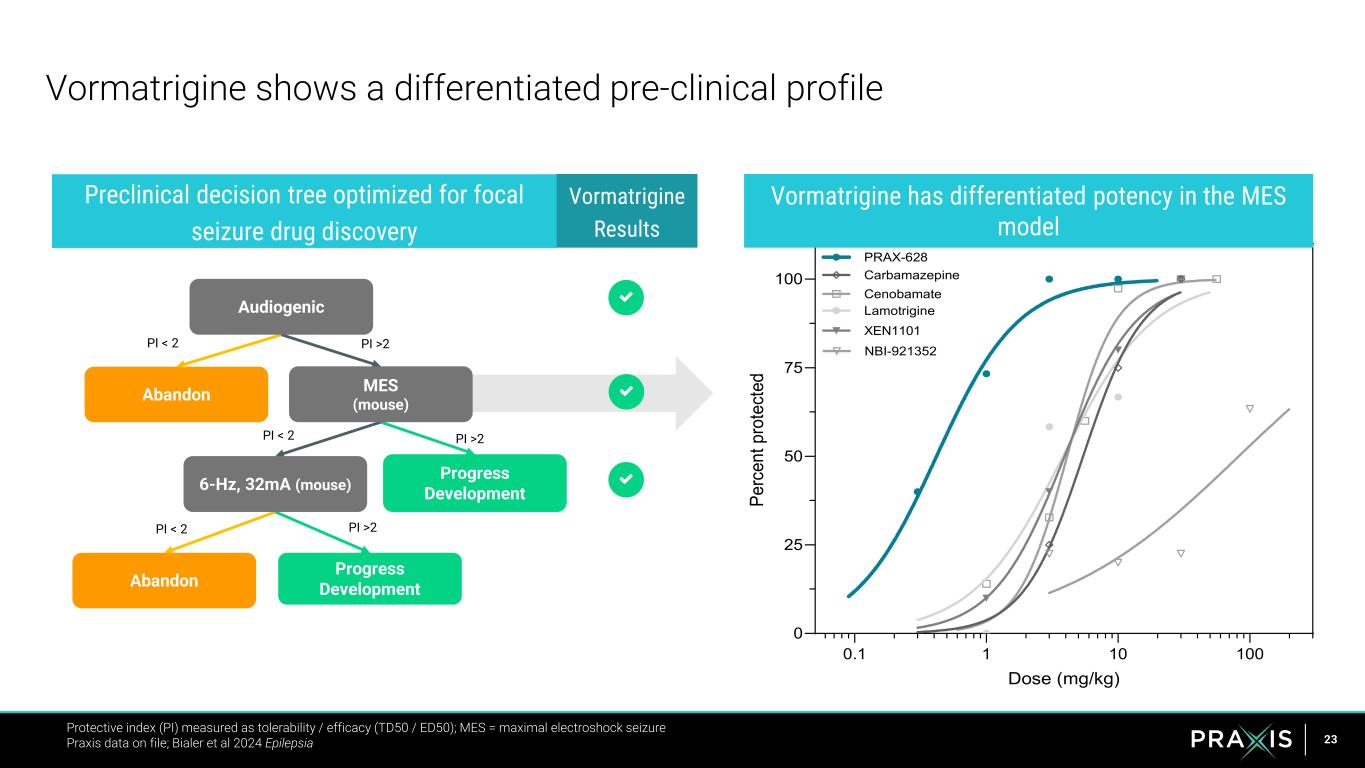 Vormatrigine shows a differentiated pre-clinical profile

Preclinical decision tree optimized for focal seizure drug discovery

Vormatrigine Results

Audiogenic

PI < 2

PI >2

Abandon

MES (mouse)

PI < 2

PI >2

6-Hz, 32mA (mouse)

Progress Development

PI < 2

PI >2

Abandon

Progress Development

Vormatrigine has differentiated potency in the MES model

PRAX-628
Carbamazepine
Cenobamate
Lamotrigine
XEN1101
NBI-921352

Percent protected

100
75
50
25
0

0.1
1
10
100

Dose (mg/kg)

Protective index (PI) measured as tolerability / efficacy (TD50 / ED50); MES = maximal electroshock seizure
Praxis data on file; Bialer et al 2024 Epilepsia

PRAXIS

23